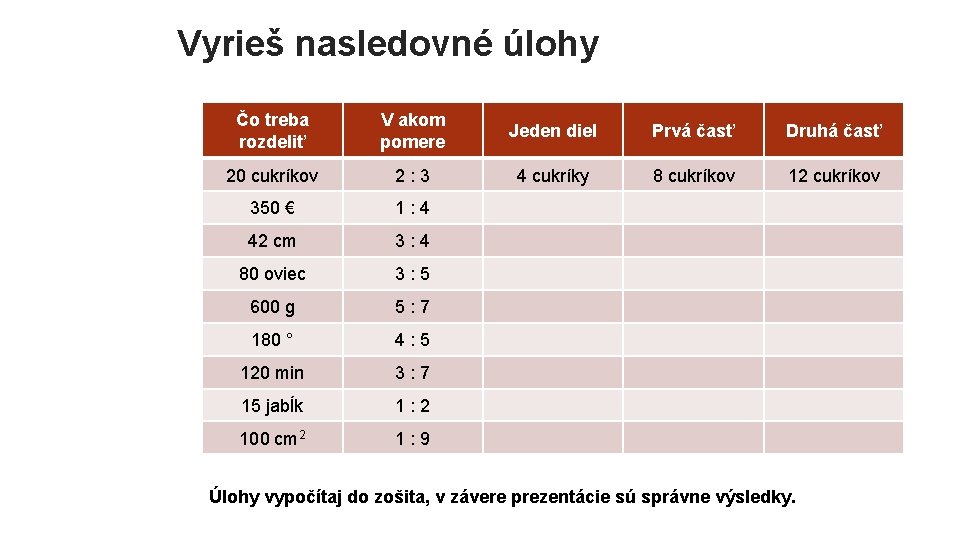 Vyrieš nasledovné úlohy

| Čo treba rozdeliť | V akom pomere | Jeden diel | Prvá časť | Druhá časť |
|---|---|---|---|---|
| 20 cukríkov | 2 : 3 | 4 cukríky | 8 cukríkov | 12 cukríkov |
| 350 € | 1 : 4 | | | |
| 42 cm | 3 : 4 | | | |
| 80 oviec | 3 : 5 | | | |
| 600 g | 5 : 7 | | | |
| 180 ° | 4 : 5 | | | |
| 120 min | 3 : 7 | | | |
| 15 jabĺk | 1 : 2 | | | |
| 100 $cm^2$ | 1 : 9 | | | |

Úlohy vypočítaj do zošita, v závere prezentácie sú správne výsledky.